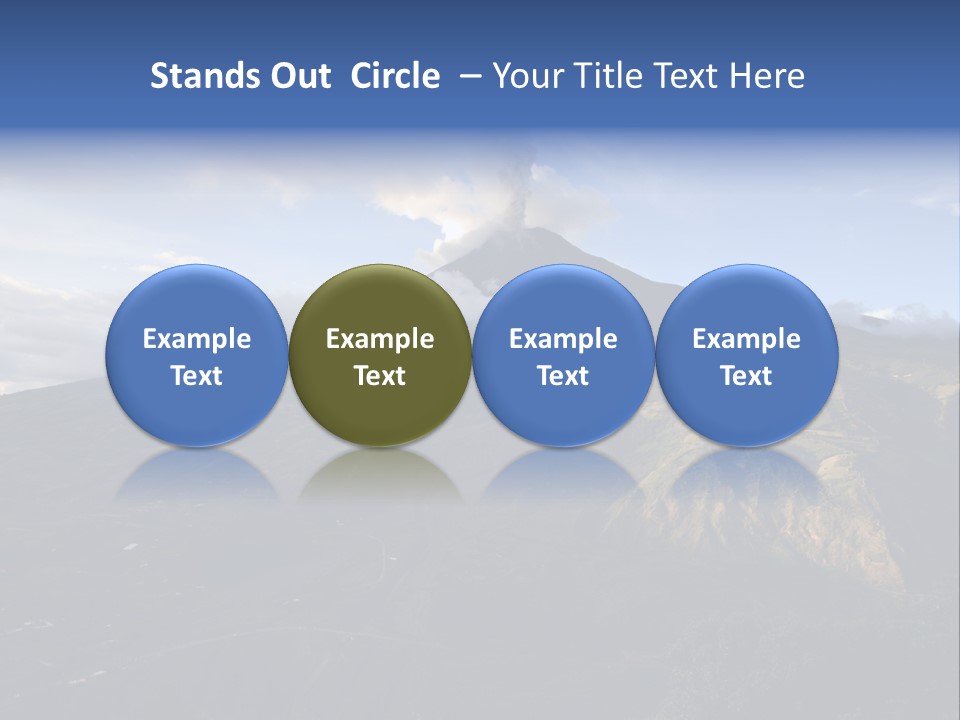 Stands Out Circle – Your Title Text Here

Example Text

Example Text

Example Text

Example Text